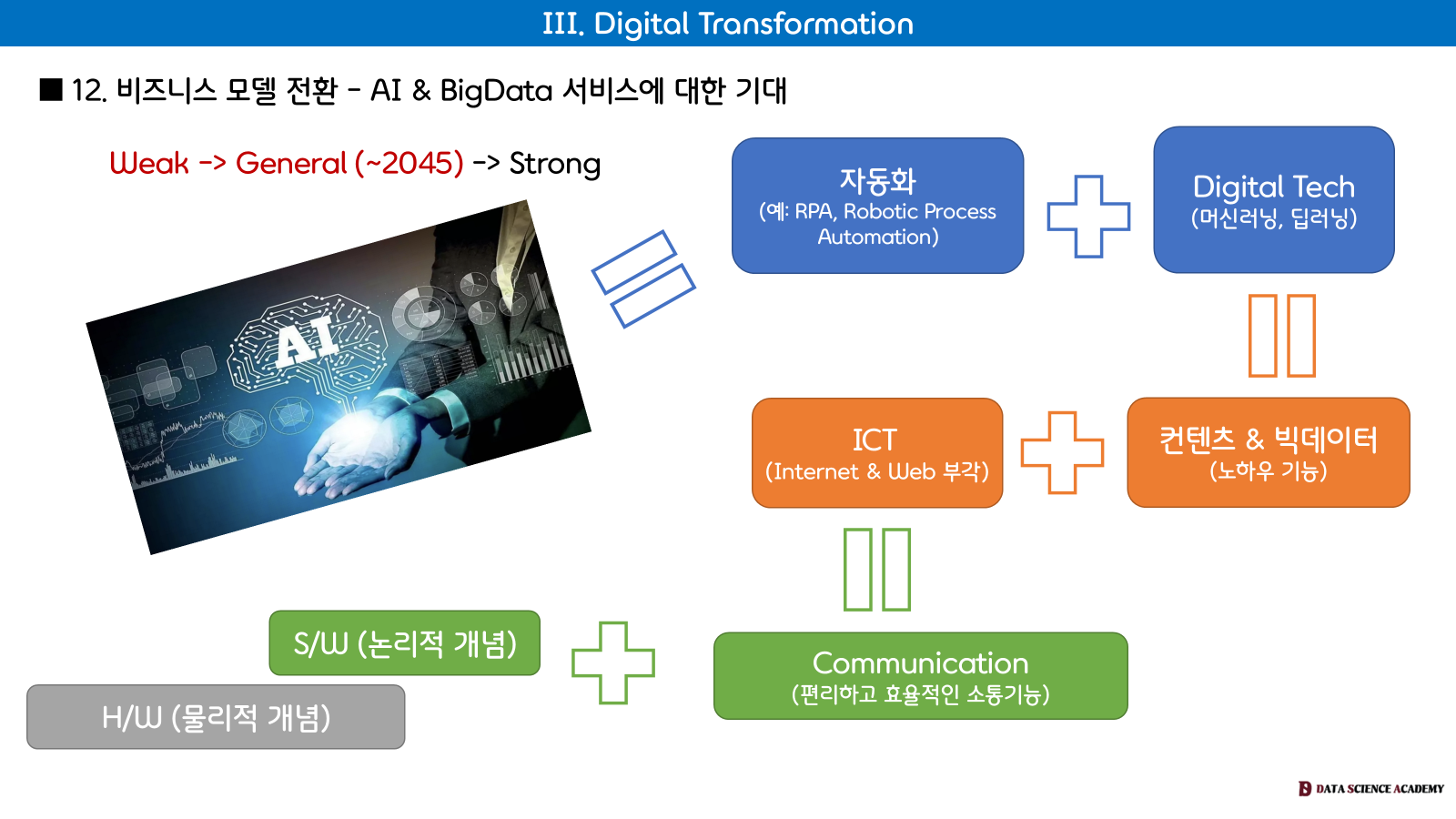 III. Digital Transformation

■ 12. 비즈니스 모델 전환 - AI & BigData 서비스에 대한 기대

Weak -> General (~2045) -> Strong

AI

자동화
(예: RPA, Robotic Process Automation)

Digital Tech
(머신러닝, 딥러닝)

ICT
(Internet & Web 부각)

컨텐츠 & 빅데이터
(노하우 기능)

S/W (논리적 개념)

H/W (물리적 개념)

Communication
(편리하고 효율적인 소통기능)

DATA SCIENCE ACADEMY